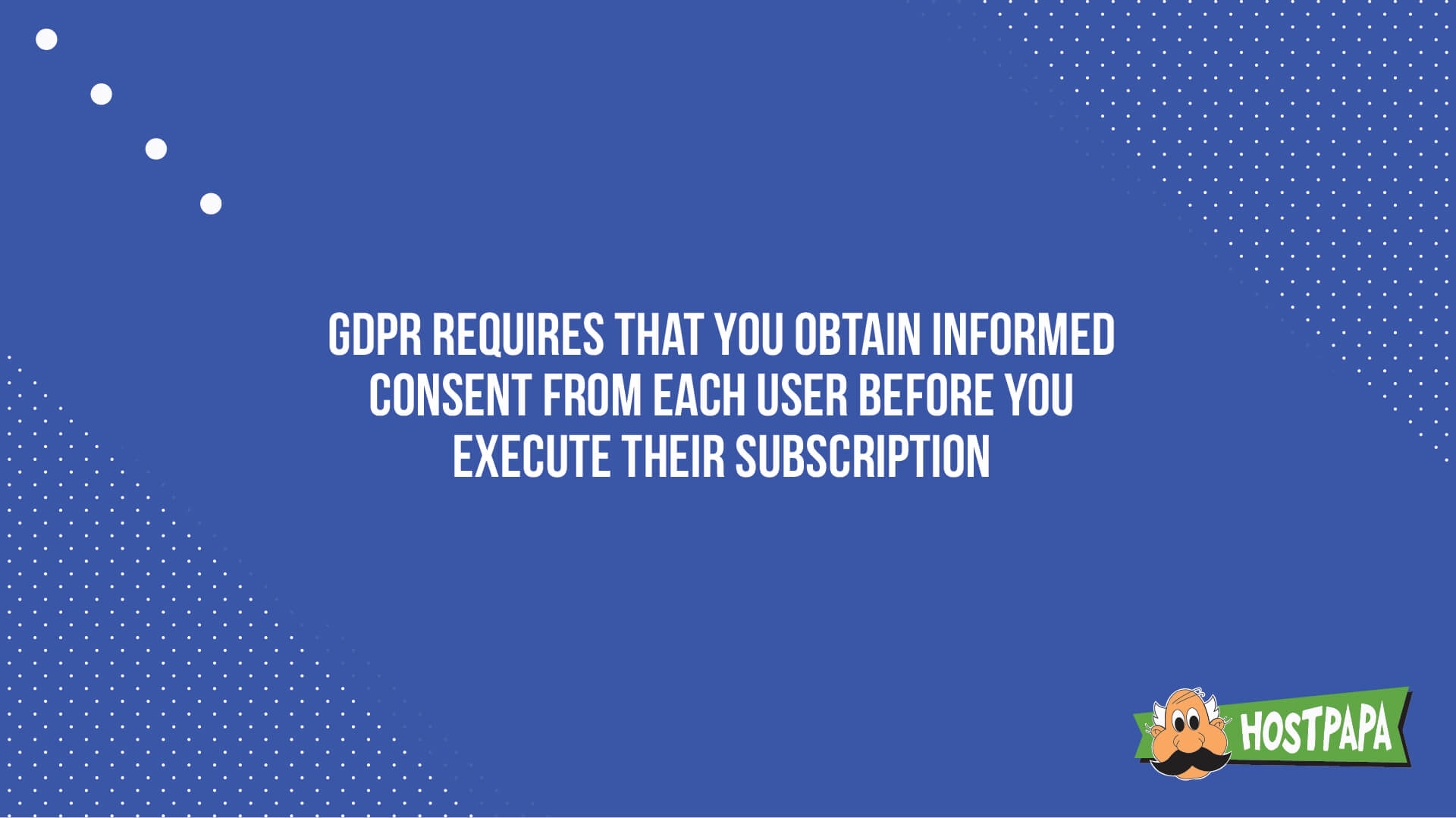 GDPR REQUIRES THAT YOU OBTAIN INFORMED CONSENT FROM EACH USER BEFORE YOU EXECUTE THEIR SUBSCRIPTION

HOSTPAPA